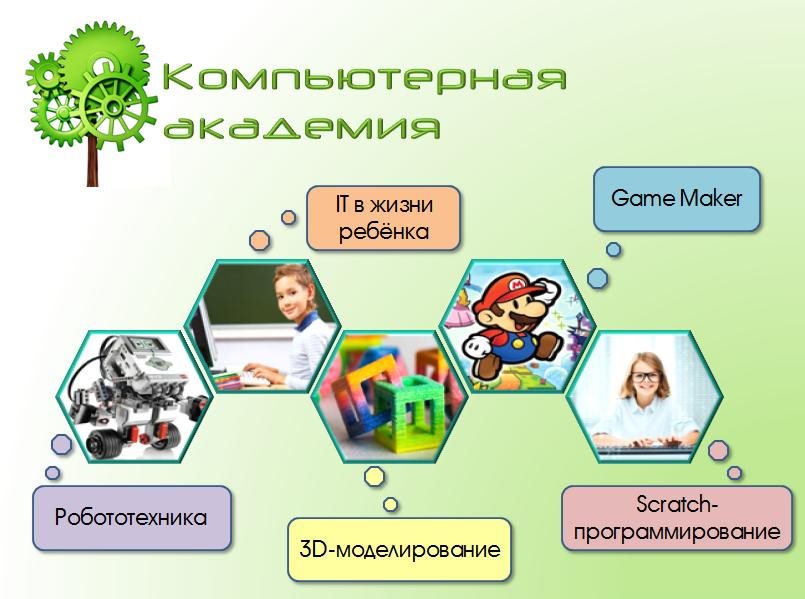 Компьютерная академия

IT в жизни ребёнка

Game Maker

Робототехника

3D-моделирование

Scratch-программирование